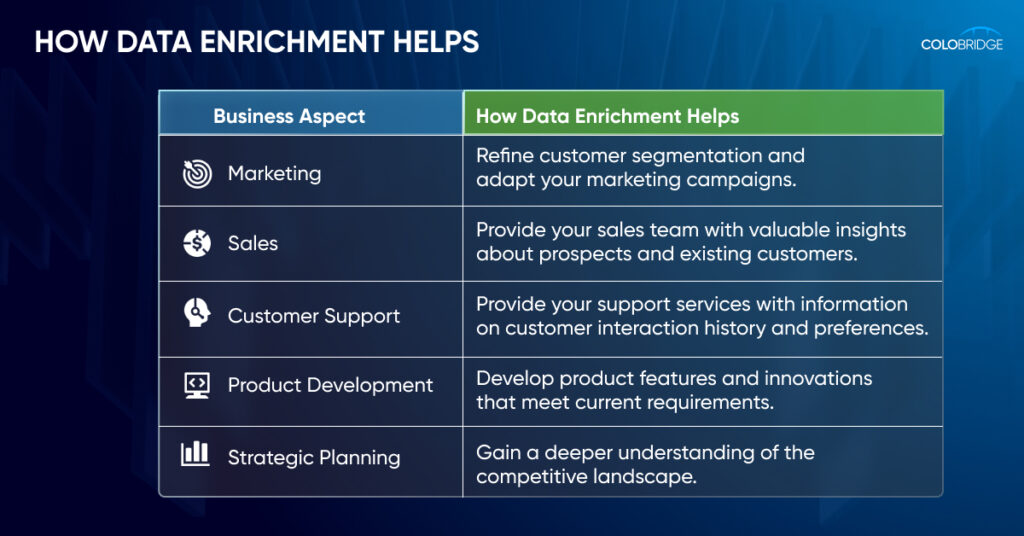 HOW DATA ENRICHMENT HELPS

COLOBRIDGE

| Business Aspect | How Data Enrichment Helps |
|---|---|
| Marketing | Refine customer segmentation and adapt your marketing campaigns. |
| Sales | Provide your sales team with valuable insights about prospects and existing customers. |
| Customer Support | Provide your support services with information on customer interaction history and preferences. |
| Product Development | Develop product features and innovations that meet current requirements. |
| Strategic Planning | Gain a deeper understanding of the competitive landscape. |